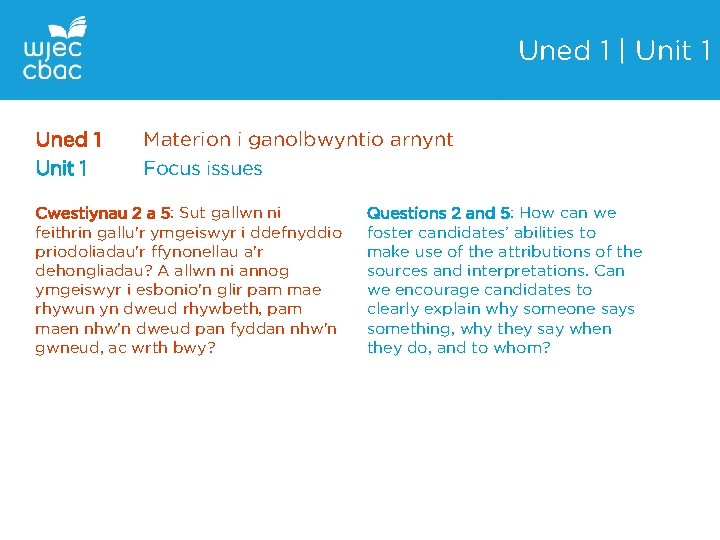 wjec
cbac

Uned 1 | Unit 1

Uned 1 Materion i ganolbwyntio arnynt
Unit 1 Focus issues

Cwestiynau 2 a 5: Sut gallwn ni feithrin gallu'r ymgeiswyr i ddefnyddio priodoliadau'r ffynonellau a'r dehongliadau? A allwn ni annog ymgeiswyr i esbonio'n glir pam mae rhywun yn dweud rhywbeth, pam maen nhw'n dweud pan fyddan nhw'n gwneud, ac wrth bwy?

Questions 2 and 5: How can we foster candidates' abilities to make use of the attributions of the sources and interpretations. Can we encourage candidates to clearly explain why someone says something, why they say when they do, and to whom?